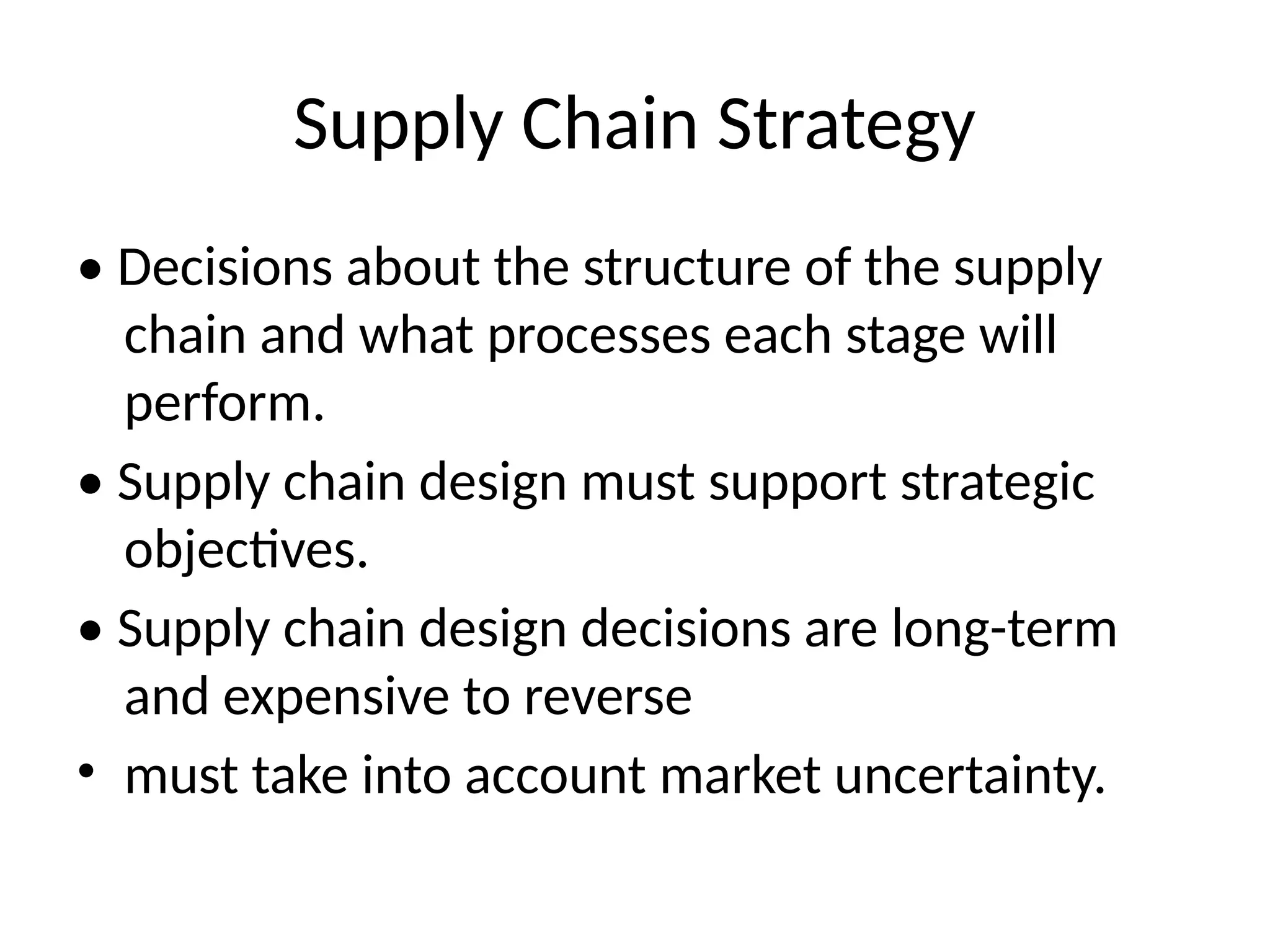 Supply Chain Strategy

• Decisions about the structure of the supply chain and what processes each stage will perform.
• Supply chain design must support strategic objectives.
• Supply chain design decisions are long-term and expensive to reverse
• must take into account market uncertainty.